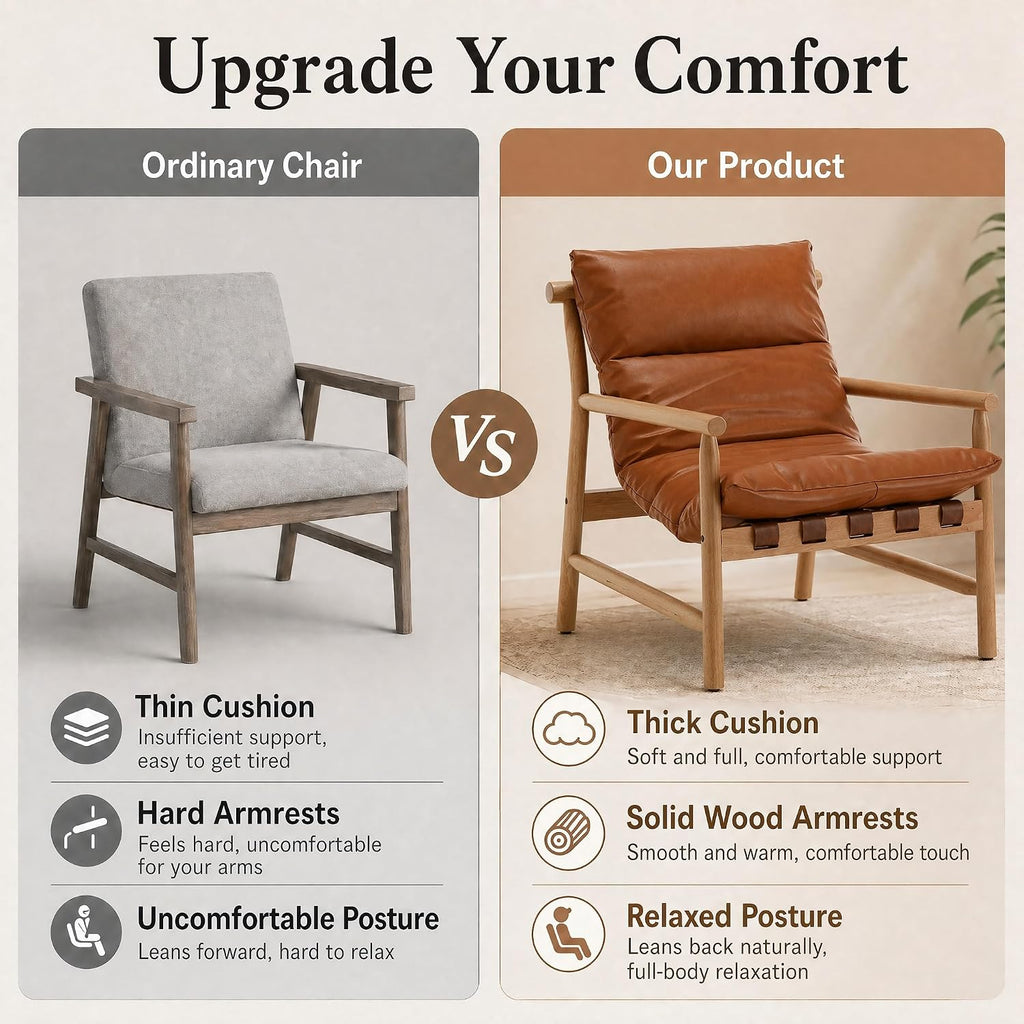 Upgrade Your Comfort

Ordinary Chair

Thin Cushion
Insufficient support, easy to get tired

Hard Armrests
Feels hard, uncomfortable for your arms

Uncomfortable Posture
Leans forward, hard to relax

VS

Our Product

Thick Cushion
Soft and full, comfortable support

Solid Wood Armrests
Smooth and warm, comfortable touch

Relaxed Posture
Leans back naturally, full-body relaxation